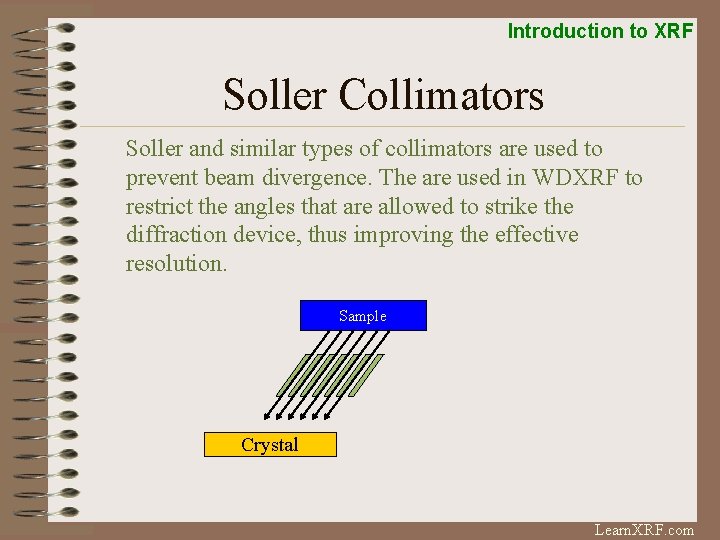 Introduction to XRF

Soller Collimators

Soller and similar types of collimators are used to prevent beam divergence. The are used in WDXRF to restrict the angles that are allowed to strike the diffraction device, thus improving the effective resolution.

Sample

Crystal

LearnXRF.com